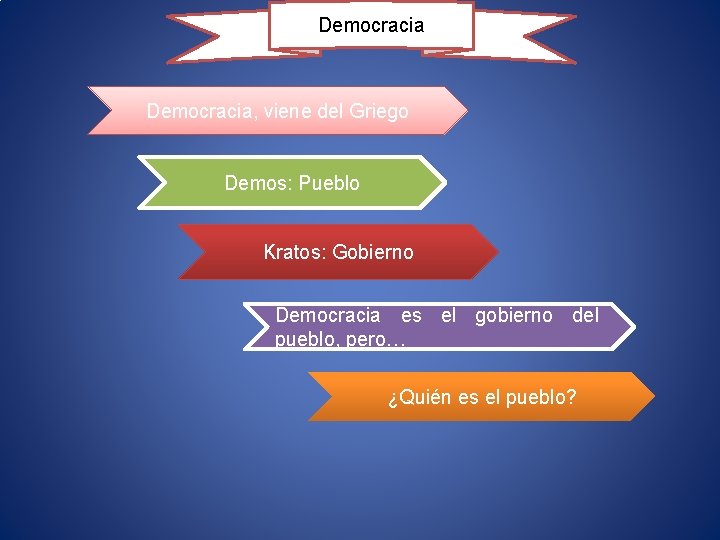 Democracia

Democracia, viene del Griego

Demos: Pueblo

Kratos: Gobierno

Democracia es el gobierno del pueblo, pero…

¿Quién es el pueblo?